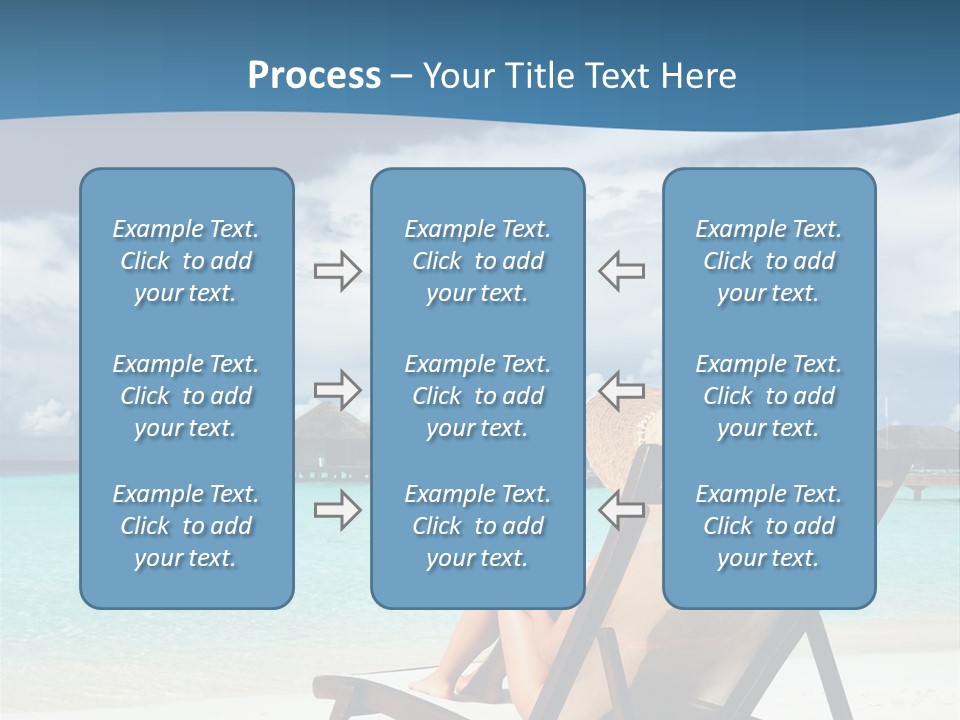 Process – Your Title Text Here

Example Text. Click to add your text.

Example Text. Click to add your text.

Example Text. Click to add your text.

Example Text. Click to add your text.

Example Text. Click to add your text.

Example Text. Click to add your text.

Example Text. Click to add your text.

Example Text. Click to add your text.

Example Text. Click to add your text.